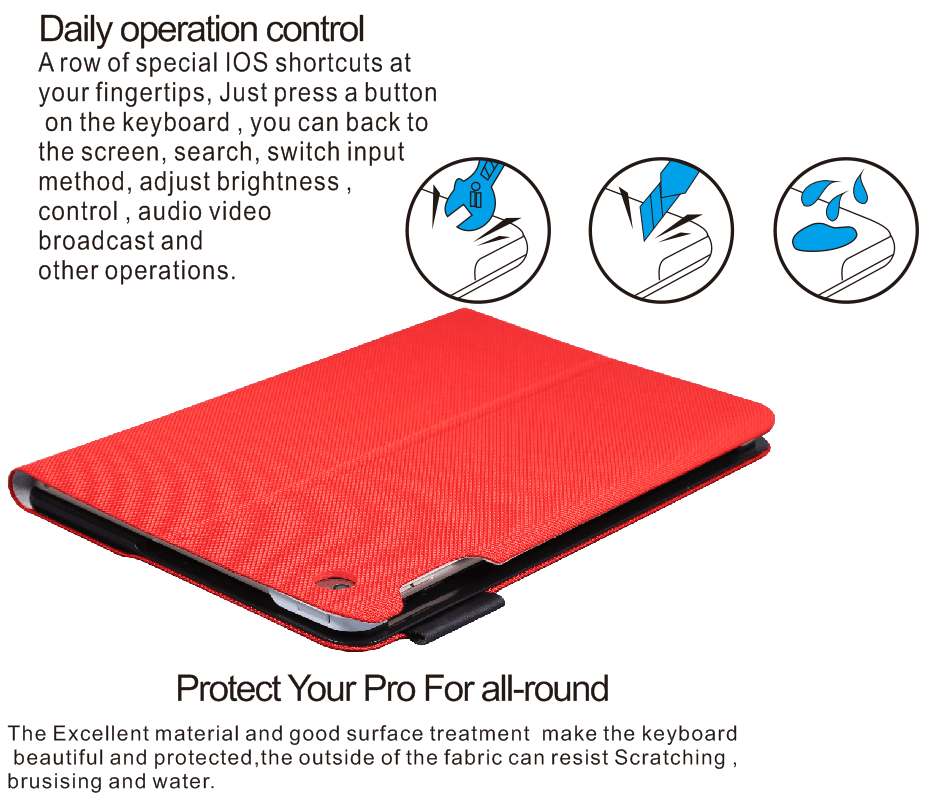 Daily operation control
A row of special IOS shortcuts at your fingertips, Just press a button on the keyboard , you can back to the screen, search, switch input method, adjust brightness , control , audio video broadcast and other operations.

Protect Your Pro For all-round
The Excellent material and good surface treatment make the keyboard beautiful and protected,the outside of the fabric can resist Scratching , brusising and water.